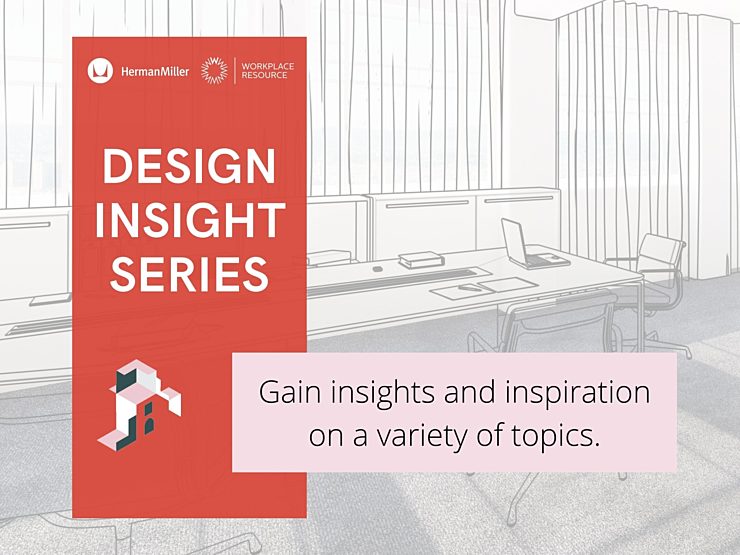 HermanMiller

WORKPLACE RESOURCE

DESIGN INSIGHT SERIES

Gain insights and inspiration on a variety of topics.